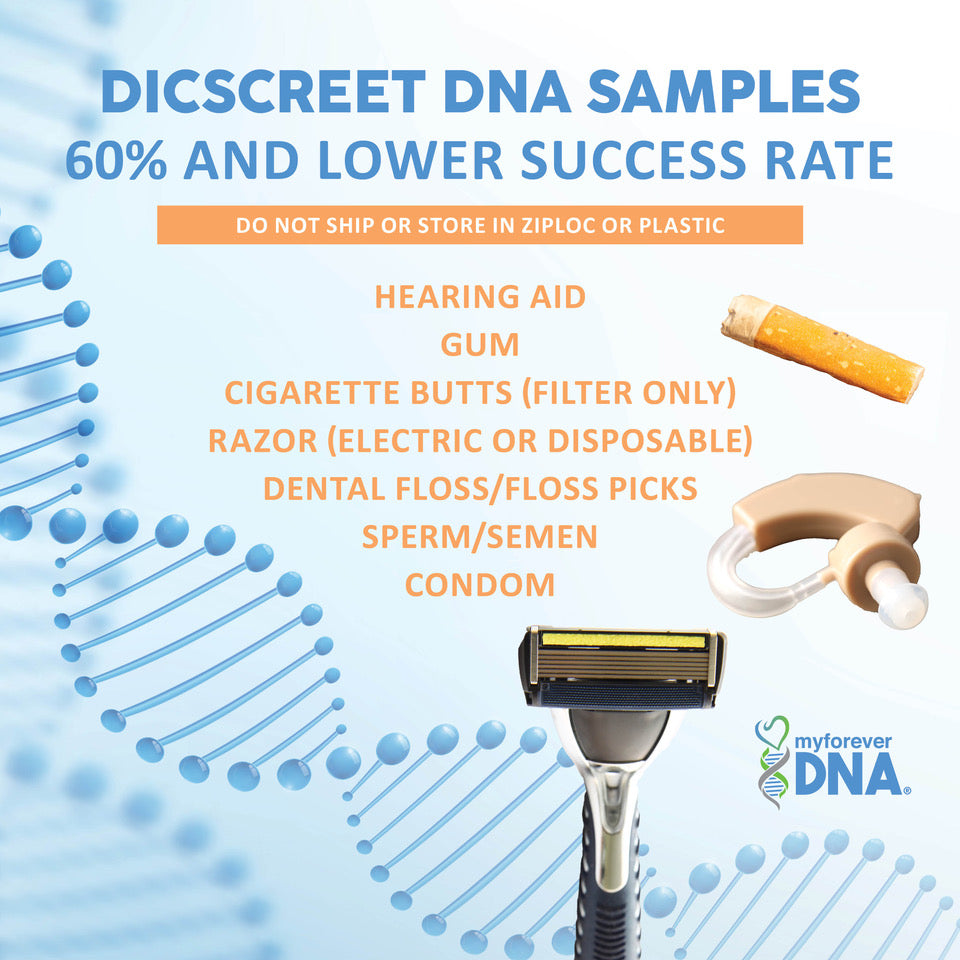 DICSCREET DNA SAMPLES
60% AND LOWER SUCCESS RATE

DO NOT SHIP OR STORE IN ZIPLOC OR PLASTIC

HEARING AID
GUM
CIGARETTE BUTTS (FILTER ONLY)
RAZOR (ELECTRIC OR DISPOSABLE)
DENTAL FLOSS/FLOSS PICKS
SPERM/SEMEN
CONDOM

myforever DNA®